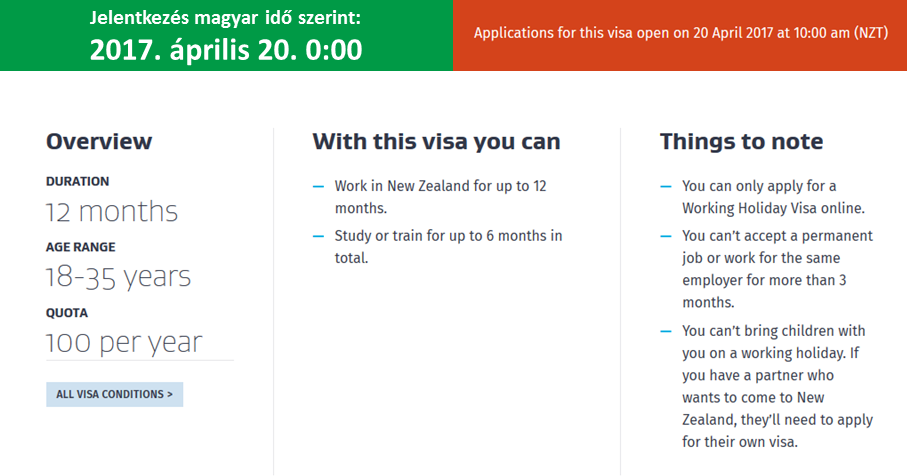 Jelentkezés magyar idő szerint:
2017. április 20. 0:00

Applications for this visa open on 20 April 2017 at 10:00 am (NZT)

Overview

DURATION
12 months

AGE RANGE
18-35 years

QUOTA
100 per year

ALL VISA CONDITIONS >

With this visa you can

— Work in New Zealand for up to 12 months.
— Study or train for up to 6 months in total.

Things to note

— You can only apply for a Working Holiday Visa online.
— You can't accept a permanent job or work for the same employer for more than 3 months.
— You can't bring children with you on a working holiday. If you have a partner who wants to come to New Zealand, they'll need to apply for their own visa.